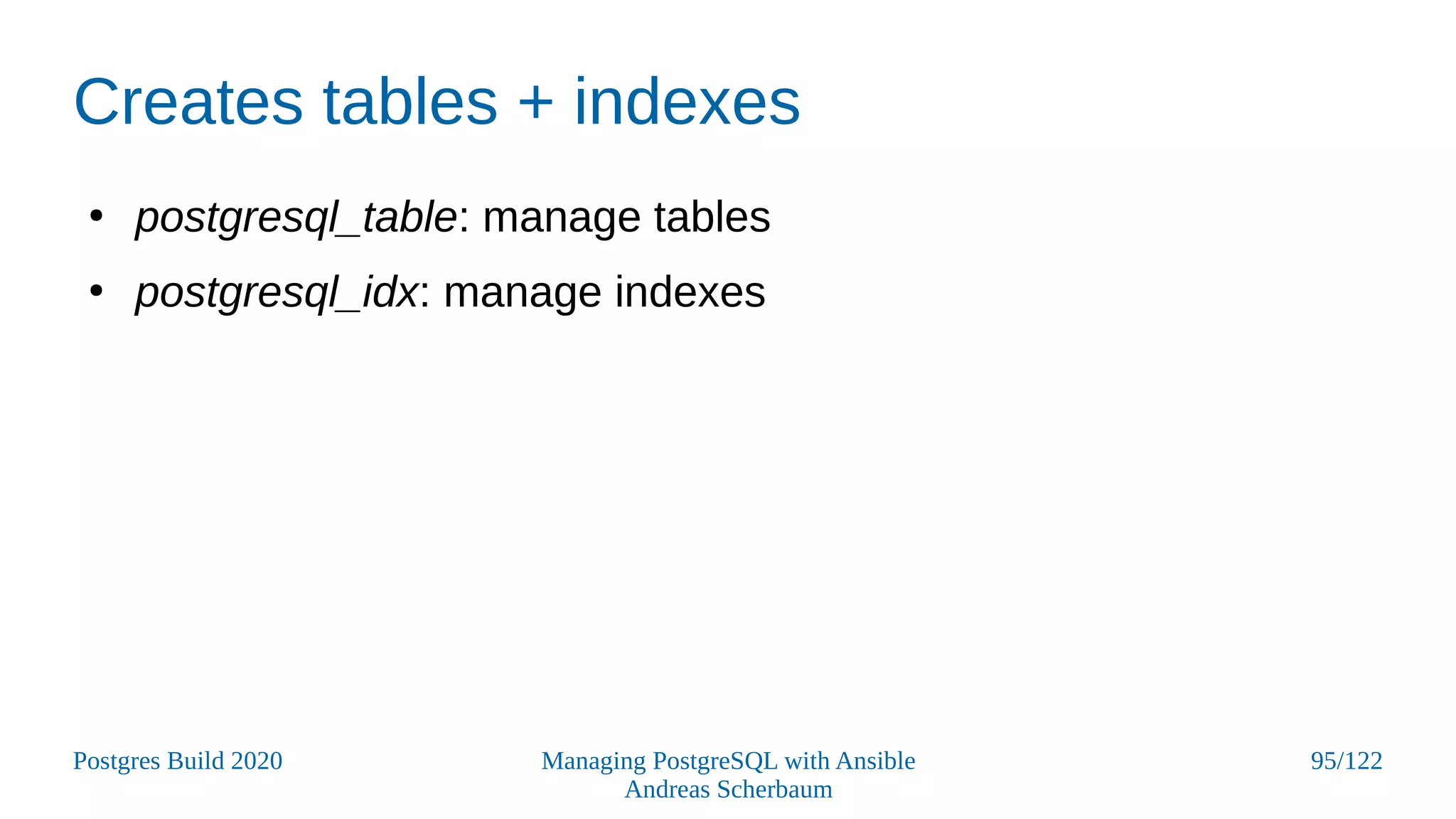 Creates tables + indexes

• postgresql_table: manage tables
• postgresql_idx: manage indexes

Postgres Build 2020

Managing PostgreSQL with Ansible
Andreas Scherbaum

95/122